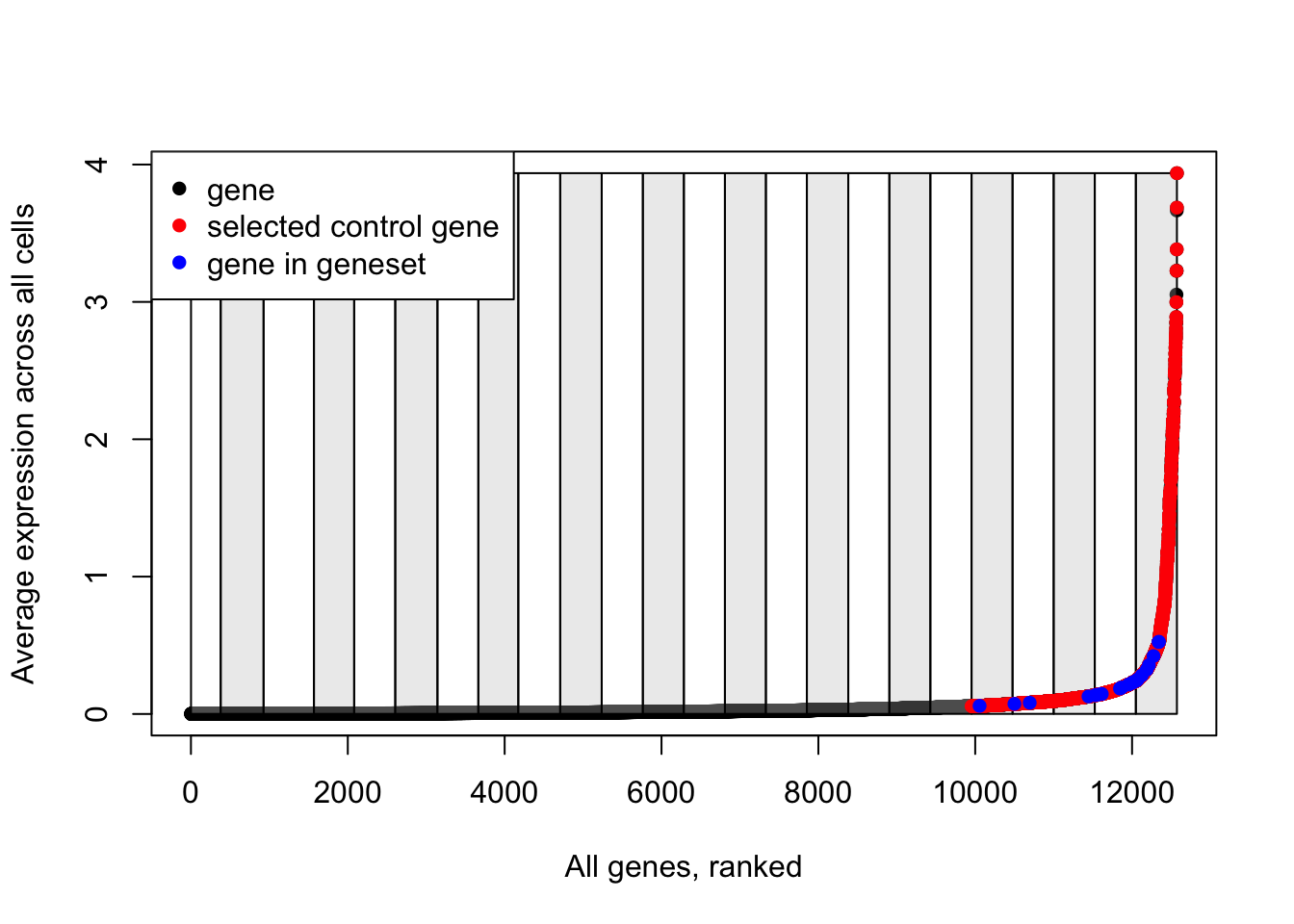 gene
selected control gene
gene in geneset

Average expression across all cells

0
1
2
3
4

0
2000
4000
6000
8000
10000
12000

All genes, ranked